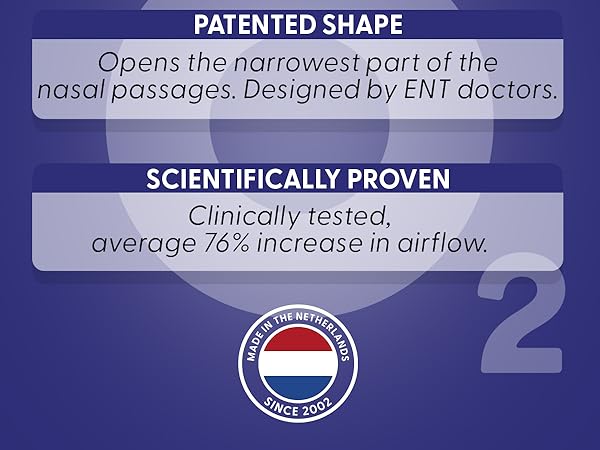 PATENTED SHAPE

Opens the narrowest part of the nasal passages. Designed by ENT doctors.

SCIENTIFICALLY PROVEN

Clinically tested, average 76% increase in airflow.

$O_2$

MADE IN THE NETHERLANDS

SINCE 2002